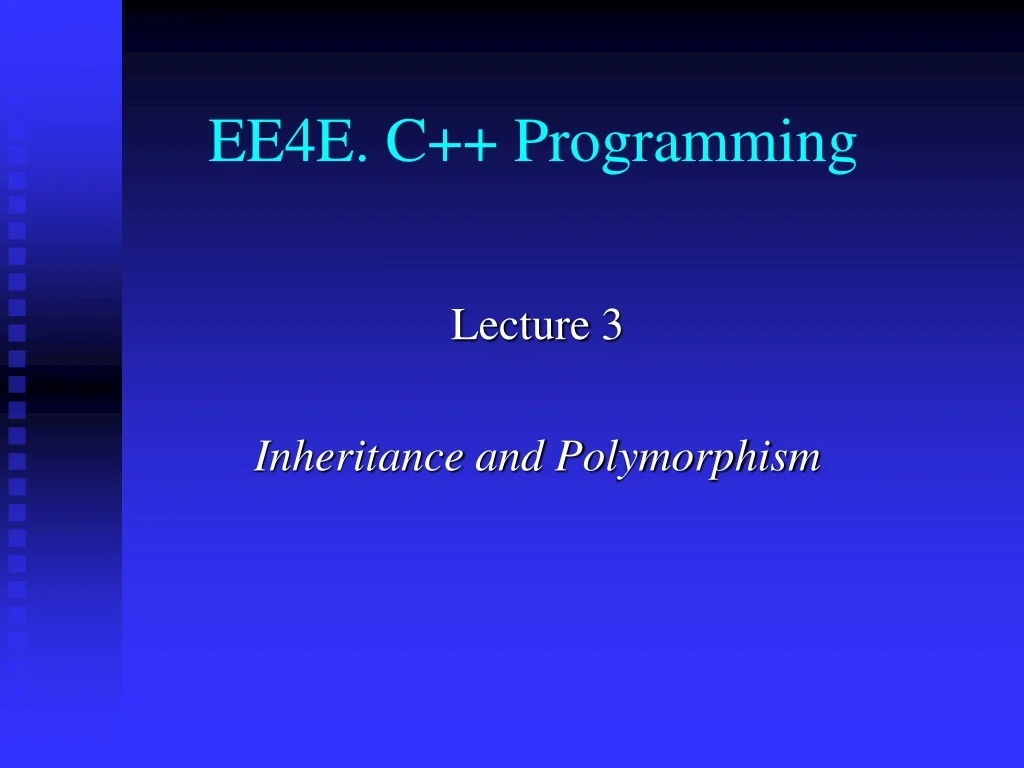 EE4E. C++ Programming

Lecture 3

Inheritance and Polymorphism